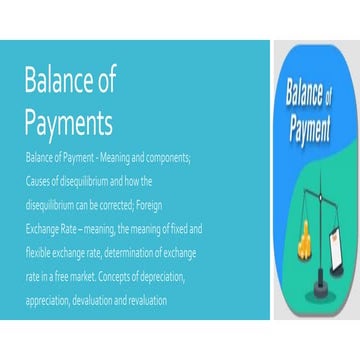 Balance of Payments

Balance of Payment - Meaning and components; Causes of disequilibrium and how the disequilibrium can be corrected; Foreign Exchange Rate – meaning, the meaning of fixed and flexible exchange rate, determination of exchange rate in a free market. Concepts of depreciation, appreciation, devaluation and revaluation

Balance of Payment